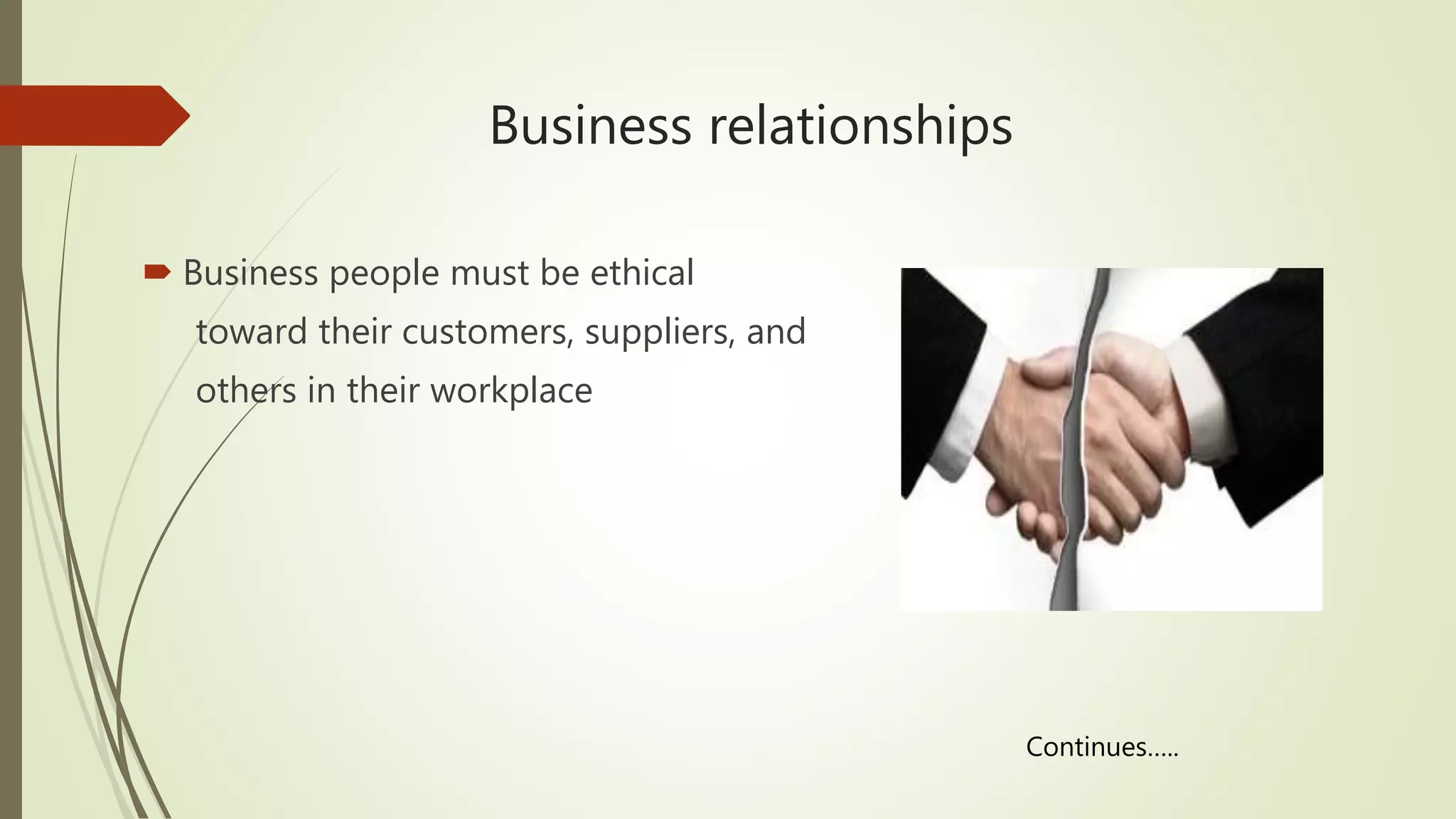 Business relationships

Business people must be ethical toward their customers, suppliers, and others in their workplace

Continues.....